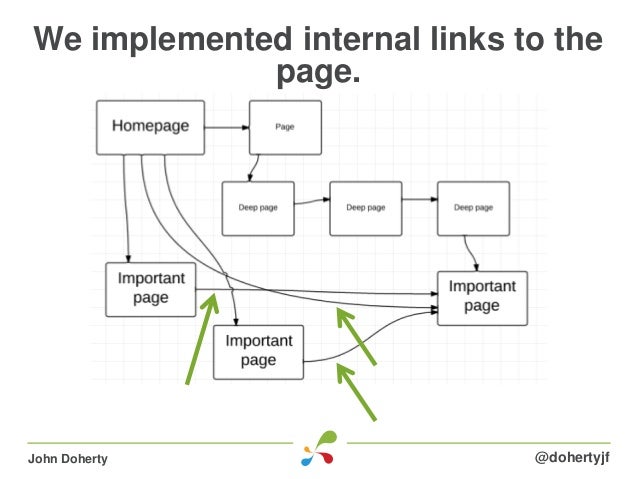 We implemented internal links to the page.

Homepage

Page

Deep page

Deep page

Deep page

Important page

Important page

Important page

John Doherty

@dohertyjf